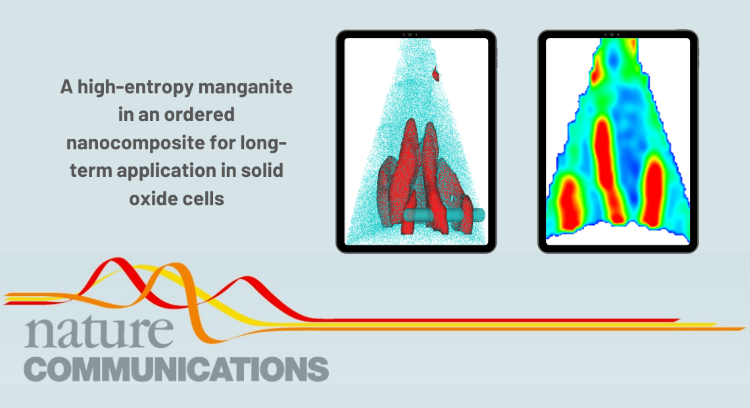 A high-entropy manganite in an ordered nanocomposite for long-term application in solid oxide cells

nature
COMMUNICATIONS